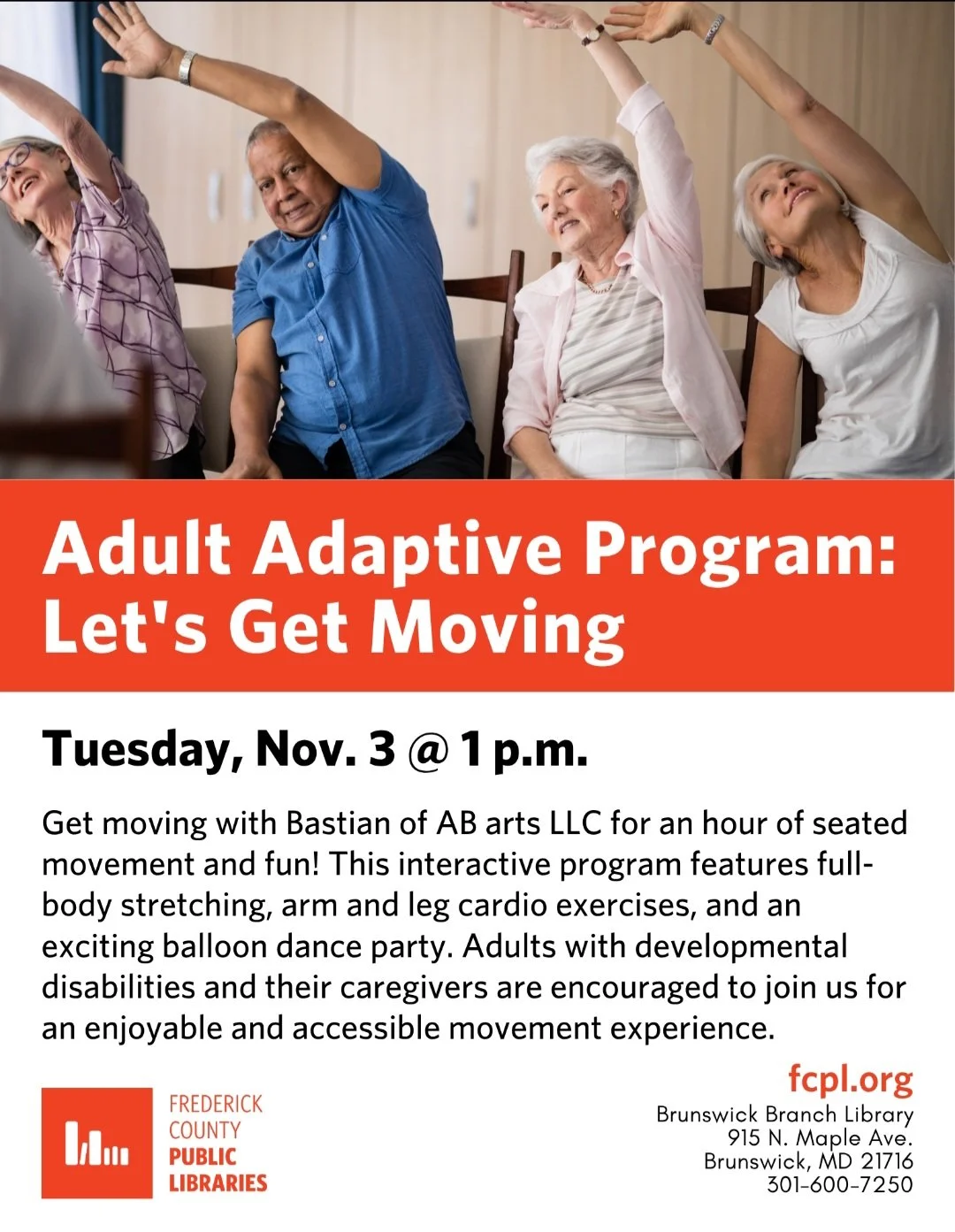 Adult Adaptive Program: Let's Get Moving

Tuesday, Nov. 3 @ 1 p.m.

Get moving with Bastian of AB arts LLC for an hour of seated movement and fun! This interactive program features full-body stretching, arm and leg cardio exercises, and an exciting balloon dance party. Adults with developmental disabilities and their caregivers are encouraged to join us for an enjoyable and accessible movement experience.

FREDERICK COUNTY PUBLIC LIBRARIES

fcpl.org
Brunswick Branch Library
915 N. Maple Ave.
Brunswick, MD 21716
301-600-7250